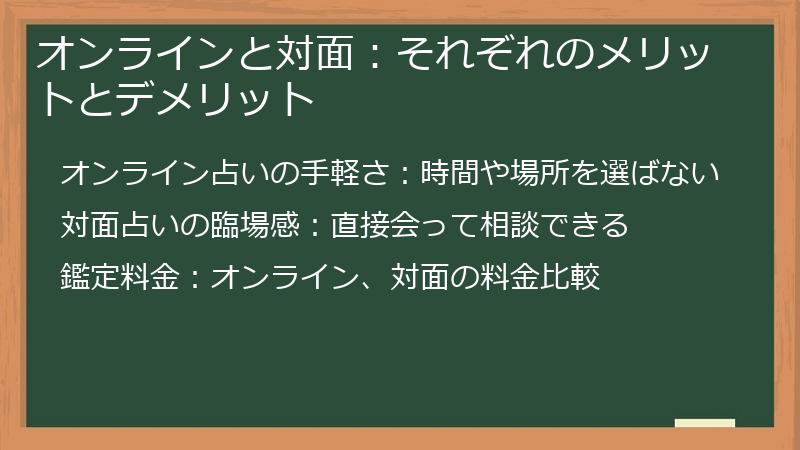 オンラインと対面：それぞれのメリットとデメリット

オンライン占いの手軽さ：時間や場所を選ばない

対面占いの臨場感：直接会って相談できる

鑑定料金：オンライン、対面の料金比較